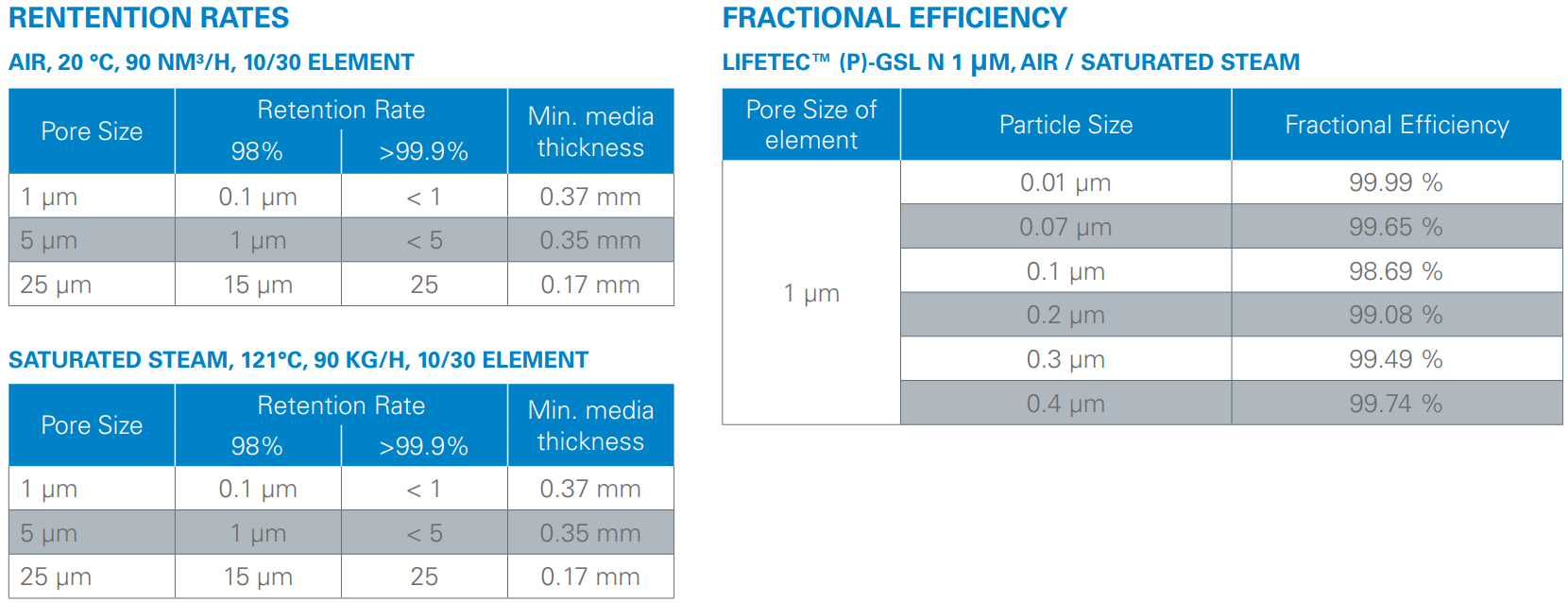 RENTENTION RATES

AIR, 20 °C, 90 NM³/H, 10/30 ELEMENT

| Pore Size | Retention Rate 98% | Retention Rate >99.9% | Min. media thickness |
|---|---|---|---|
| 1 µm | 0.1 µm | < 1 | 0.37 mm |
| 5 µm | 1 µm | < 5 | 0.35 mm |
| 25 µm | 15 µm | 25 | 0.17 mm |

SATURATED STEAM, 121°C, 90 KG/H, 10/30 ELEMENT

| Pore Size | Retention Rate 98% | Retention Rate >99.9% | Min. media thickness |
|---|---|---|---|
| 1 µm | 0.1 µm | < 1 | 0.37 mm |
| 5 µm | 1 µm | < 5 | 0.35 mm |
| 25 µm | 15 µm | 25 | 0.17 mm |

FRACTIONAL EFFICIENCY

LIFETEC™ (P)-GSL N 1 µM, AIR / SATURATED STEAM

| Pore Size of element | Particle Size | Fractional Efficiency |
|---|---|---|
| 1 µm | 0.01 µm | 99.99 % |
| | 0.07 µm | 99.65 % |
| | 0.1 µm | 98.69 % |
| | 0.2 µm | 99.08 % |
| | 0.3 µm | 99.49 % |
| | 0.4 µm | 99.74 % |